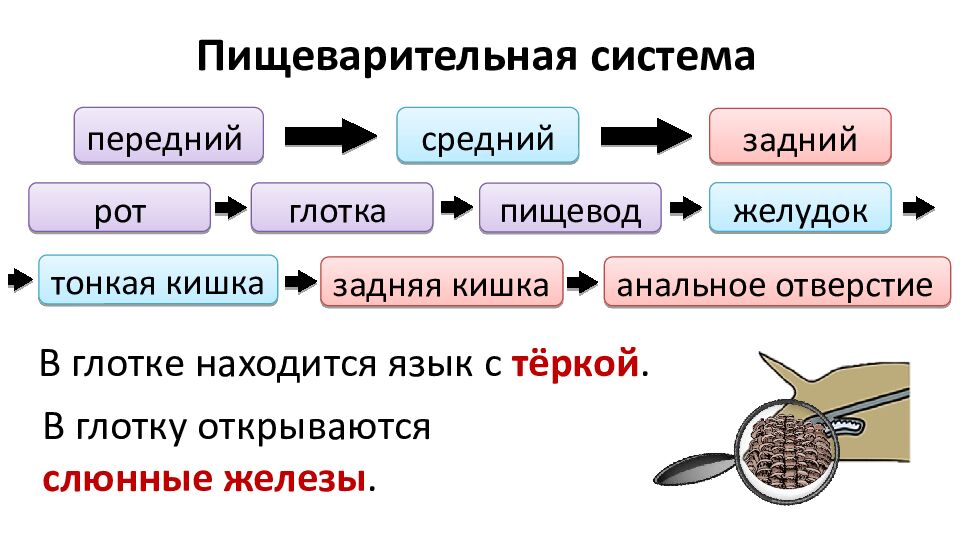 Пищеварительная система

передний

средний

задний

рот

глотка

пищевод

желудок

тонкая кишка

задняя кишка

анальное отверстие

В глотке находится язык с тёркой.

В глотку открываются слюнные железы.